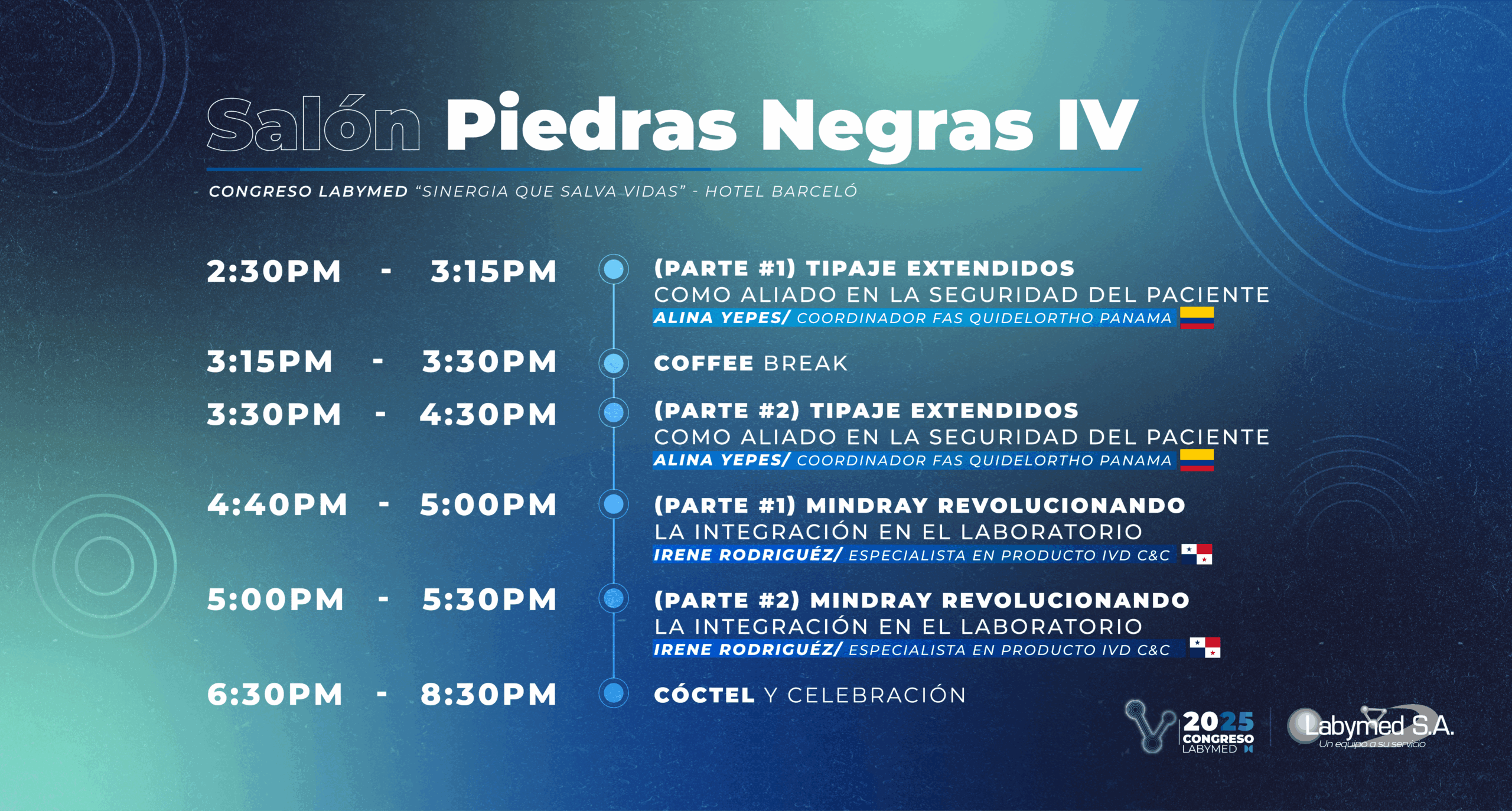 Salón Piedras Negras IV

CONGRESO LABYMED "SINERGIA QUE SALVA VIDAS" - HOTEL BARCELÓ

2:30PM - 3:15PM
(PARTE #1) TIPAJE EXTENDIDOS COMO ALIADO EN LA SEGURIDAD DEL PACIENTE
ALINA YEPES/ COORDINADOR FAS QUIDELORTHO PANAMA

3:15PM - 3:30PM
COFFEE BREAK

3:30PM - 4:30PM
(PARTE #2) TIPAJE EXTENDIDOS COMO ALIADO EN LA SEGURIDAD DEL PACIENTE
ALINA YEPES/ COORDINADOR FAS QUIDELORTHO PANAMA

4:40PM - 5:00PM
(PARTE #1) MINDRAY REVOLUCIONANDO LA INTEGRACIÓN EN EL LABORATORIO
IRENE RODRIGUÉZ/ ESPECIALISTA EN PRODUCTO IVD C&C

5:00PM - 5:30PM
(PARTE #2) MINDRAY REVOLUCIONANDO LA INTEGRACIÓN EN EL LABORATORIO
IRENE RODRIGUÉZ/ ESPECIALISTA EN PRODUCTO IVD C&C

6:30PM - 8:30PM
CÓCTEL Y CELEBRACIÓN

2025 CONGRESO LABYMED

Labymed S.A.
Un equipo a su servicio